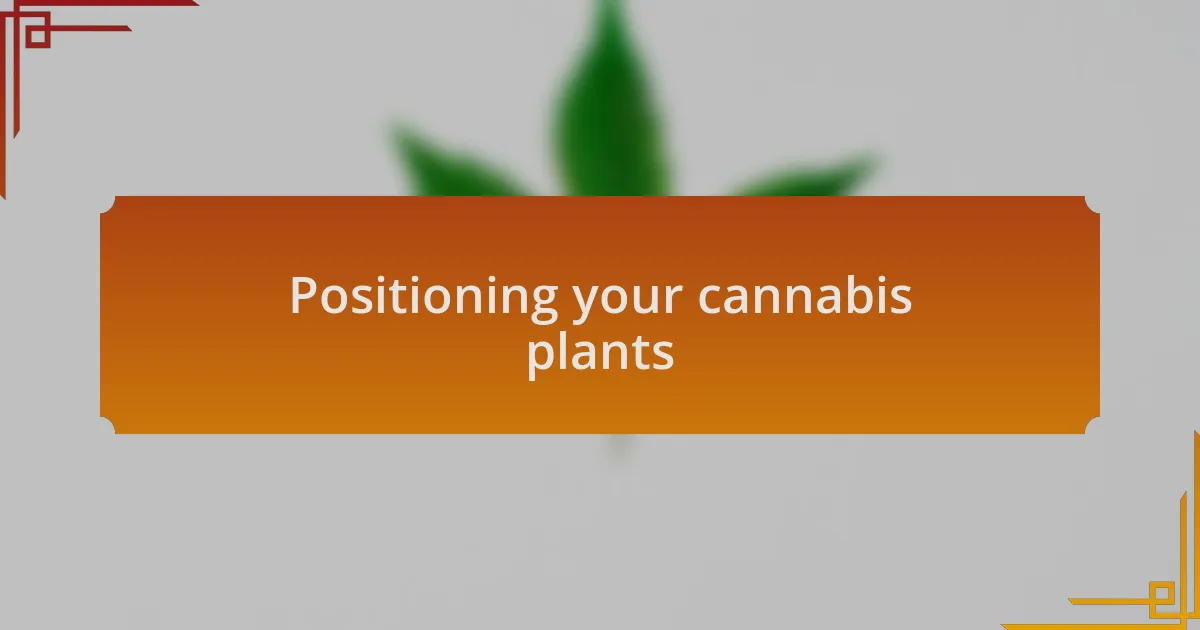 Positioning your cannabis plants